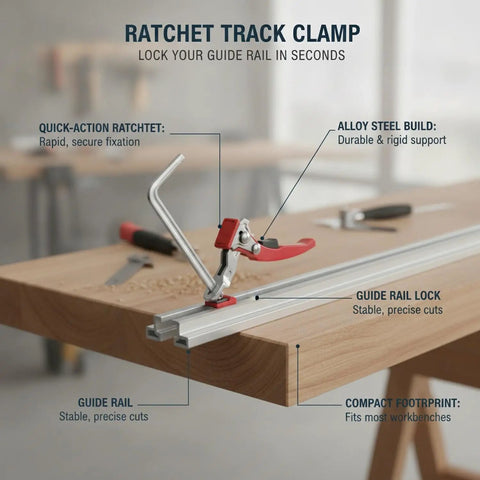 RATCHET TRACK CLAMP
LOCK YOUR GUIDE RAIL IN SECONDS

QUICK-ACTION RATCHTET:
Rapid, secure fixation

ALLOY STEEL BUILD:
Durable & rigid support

GUIDE RAIL LOCK
Stable, precise cuts

GUIDE RAIL
Stable, precise cuts

COMPACT FOOTRPRINT:
Fits most workbenches